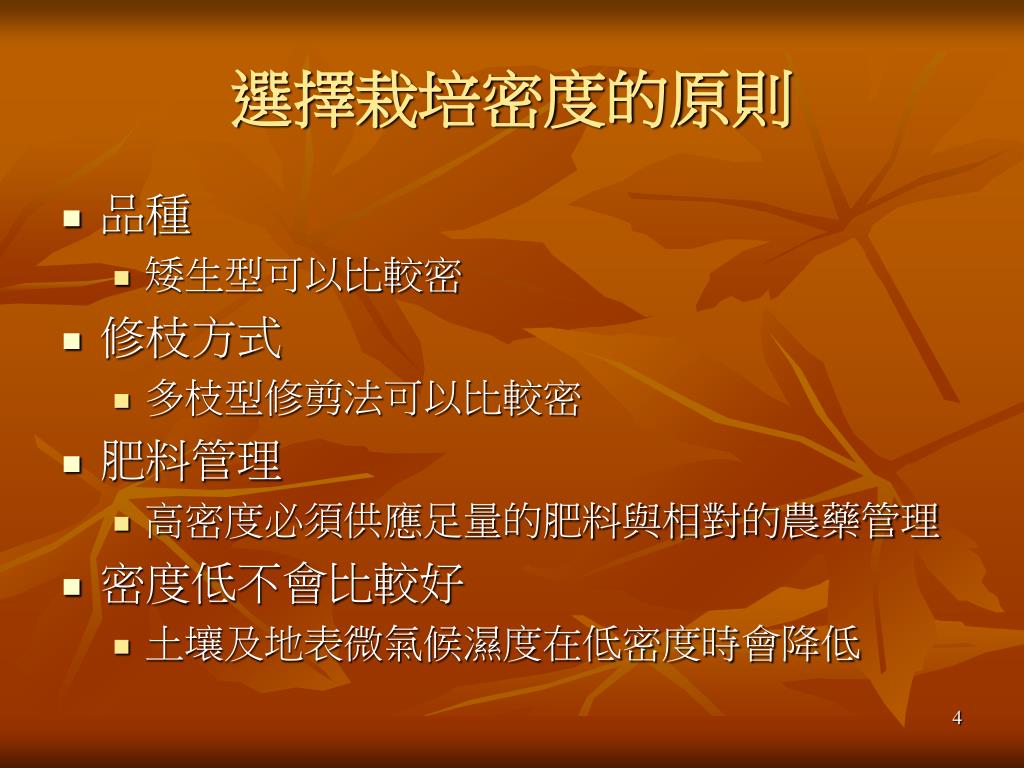 選擇栽培密度的原則

- 品種
  - 矮生型可以比較密
- 修枝方式
  - 多枝型修剪法可以比較密
- 肥料管理
  - 高密度必須供應足量的肥料與相對的農藥管理
- 密度低不會比較好
  - 土壤及地表微氣候濕度在低密度時會降低

4